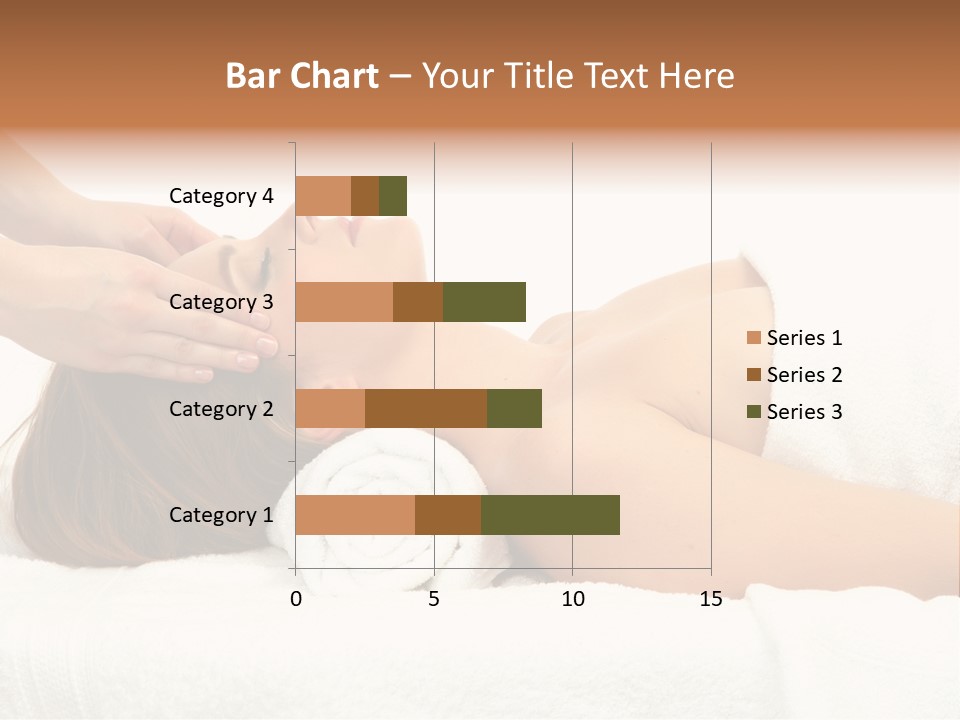 Bar Chart – Your Title Text Here

Category 4
Category 3
Category 2
Category 1

0
5
10
15

Series 1
Series 2
Series 3